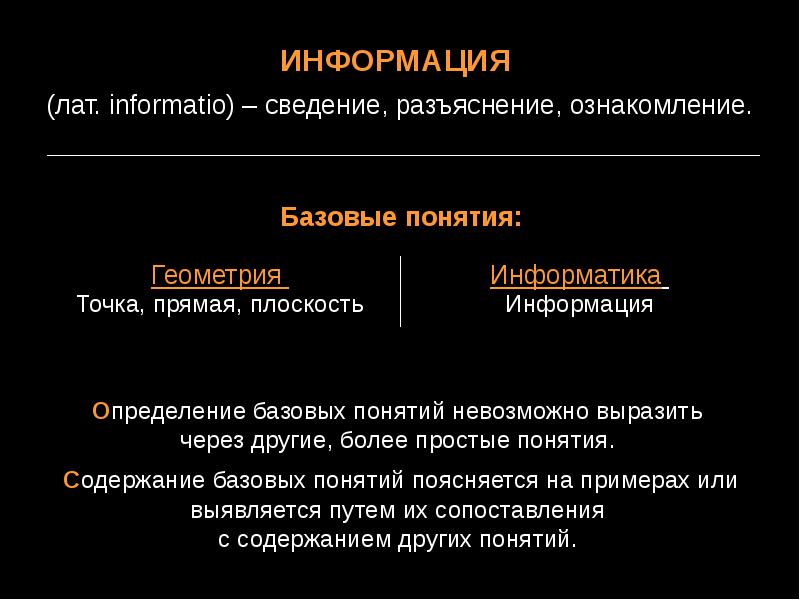 ИНФОРМАЦИЯ

(лат. informatio) – сведение, разъяснение, ознакомление.

Базовые понятия:

Геометрия
Точка, прямая, плоскость

Информатика
Информация

Определение базовых понятий невозможно выразить через другие, более простые понятия.

Содержание базовых понятий поясняется на примерах или выявляется путем их сопоставления с содержанием других понятий.